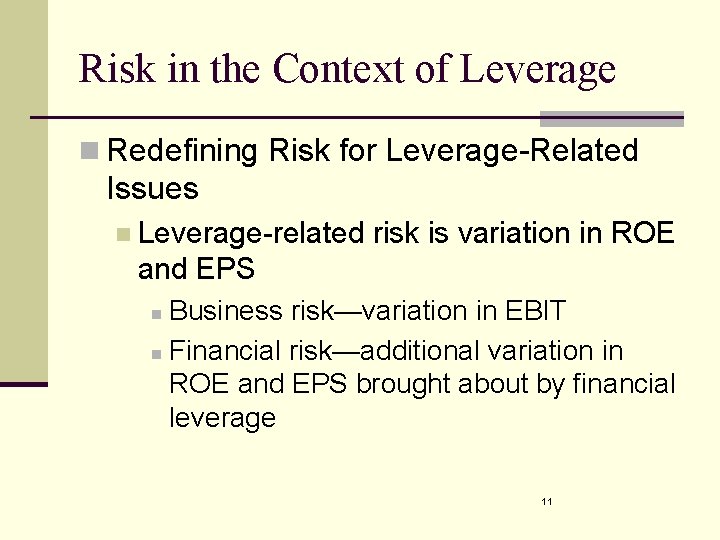 Risk in the Context of Leverage

Redefining Risk for Leverage-Related Issues

Leverage-related risk is variation in ROE and EPS

Business risk—variation in EBIT

Financial risk—additional variation in ROE and EPS brought about by financial leverage

11